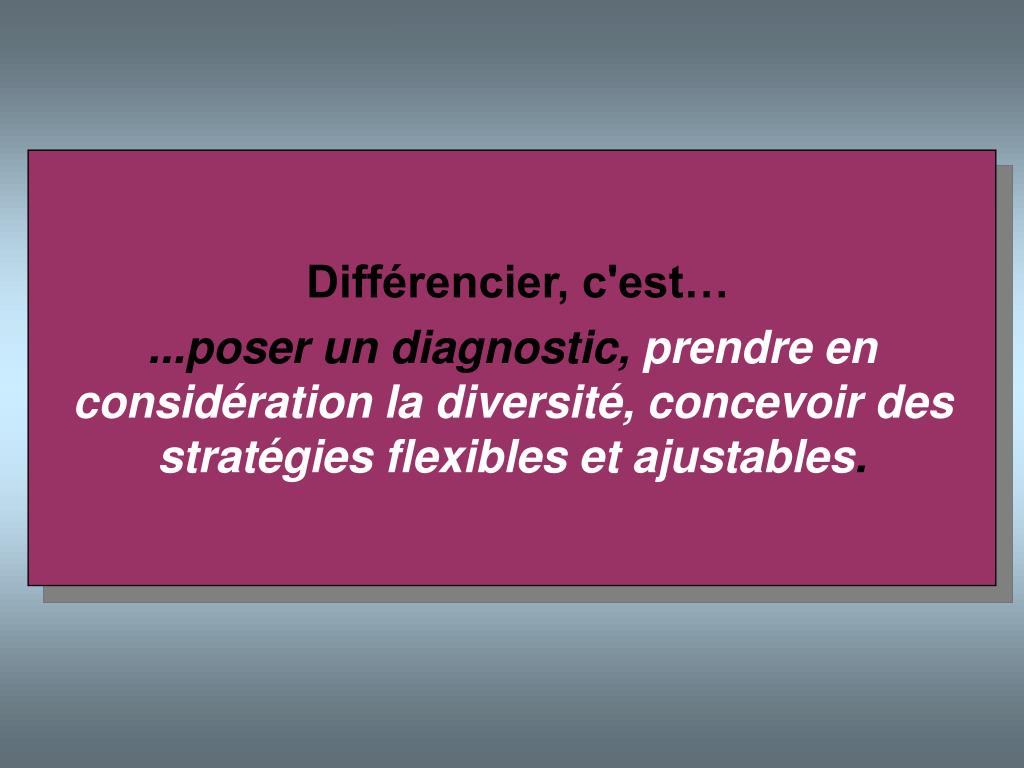 Différencier, c'est…

...poser un diagnostic, prendre en considération la diversité, concevoir des stratégies flexibles et ajustables.